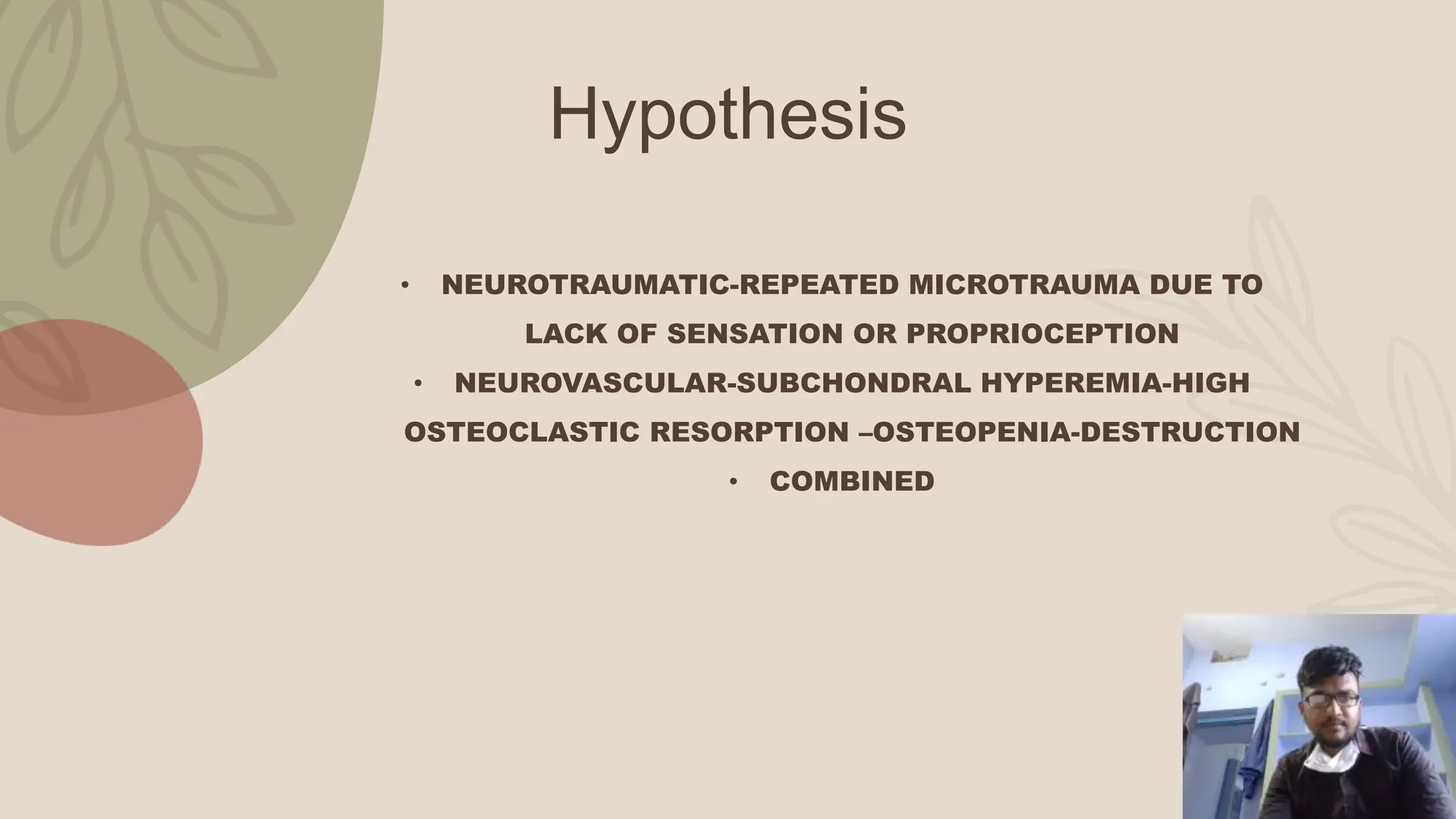 Hypothesis

• NEUROTRAUMATIC-REPEATED MICROTRAUMA DUE TO LACK OF SENSATION OR PROPRIOCEPTION

• NEUROVASCULAR-SUBCHONDRAL HYPEREMIA-HIGH OSTEOCLASTIC RESORPTION –OSTEOPENIA-DESTRUCTION

• COMBINED